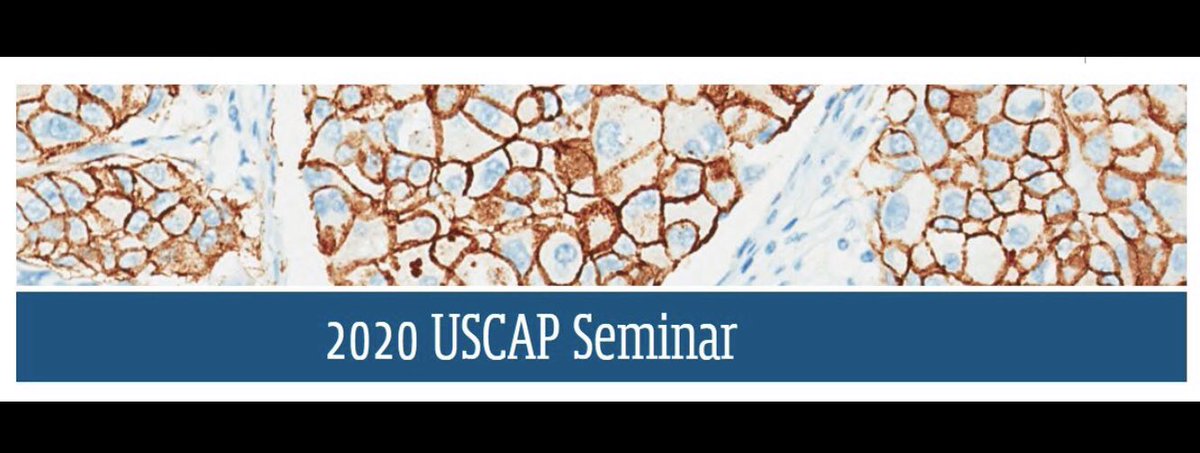 2020 USCAP Seminar